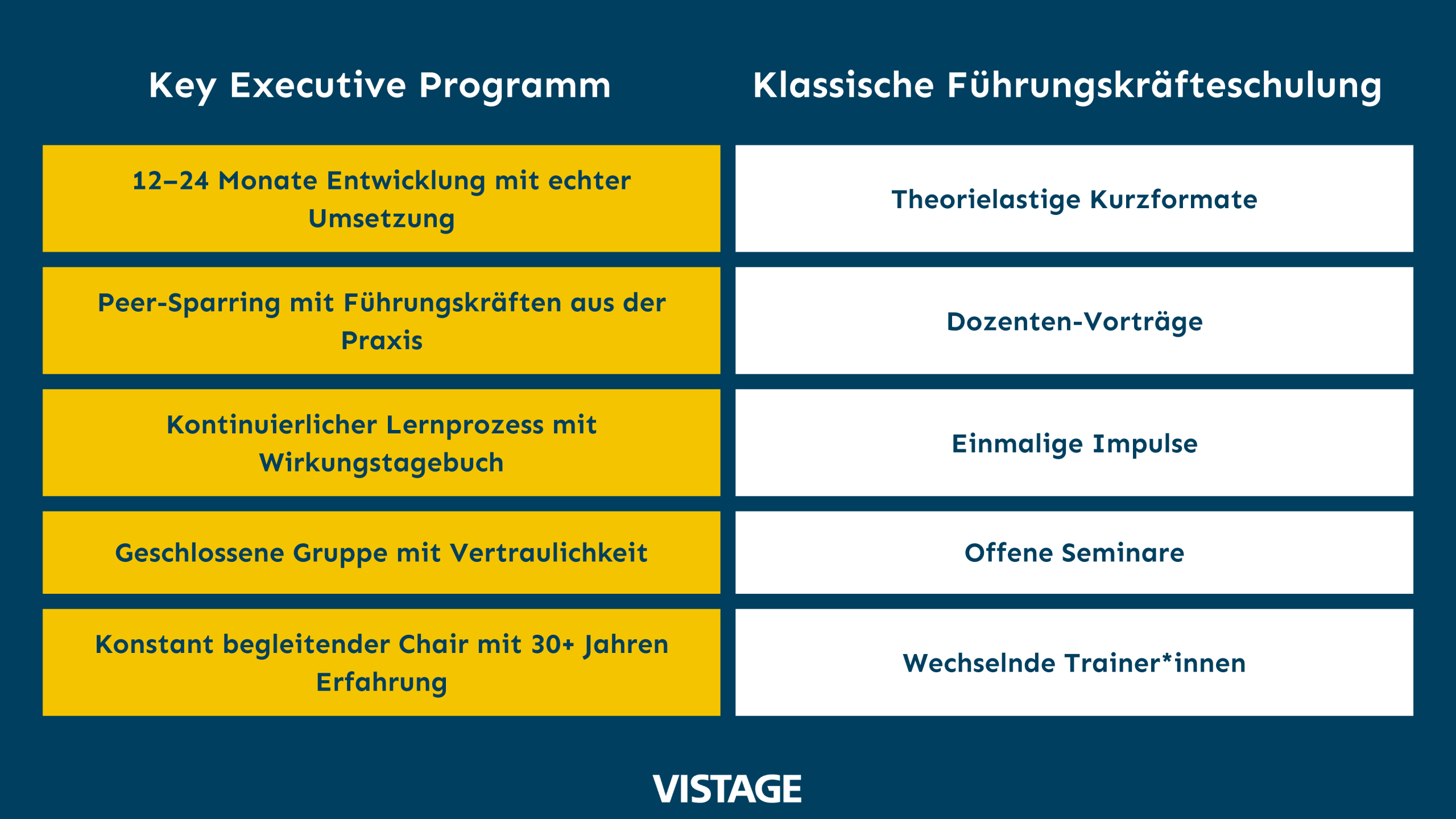 | Key Executive Programm | Klassische Führungskräfteschulung |
|---|---|
| 12–24 Monate Entwicklung mit echter Umsetzung | Theorielastige Kurzformate |
| Peer-Sparring mit Führungskräften aus der Praxis | Dozenten-Vorträge |
| Kontinuierlicher Lernprozess mit Wirkungstagebuch | Einmalige Impulse |
| Geschlossene Gruppe mit Vertraulichkeit | Offene Seminare |
| Konstant begleitender Chair mit 30+ Jahren Erfahrung | Wechselnde Trainer*innen |

VISTAGE